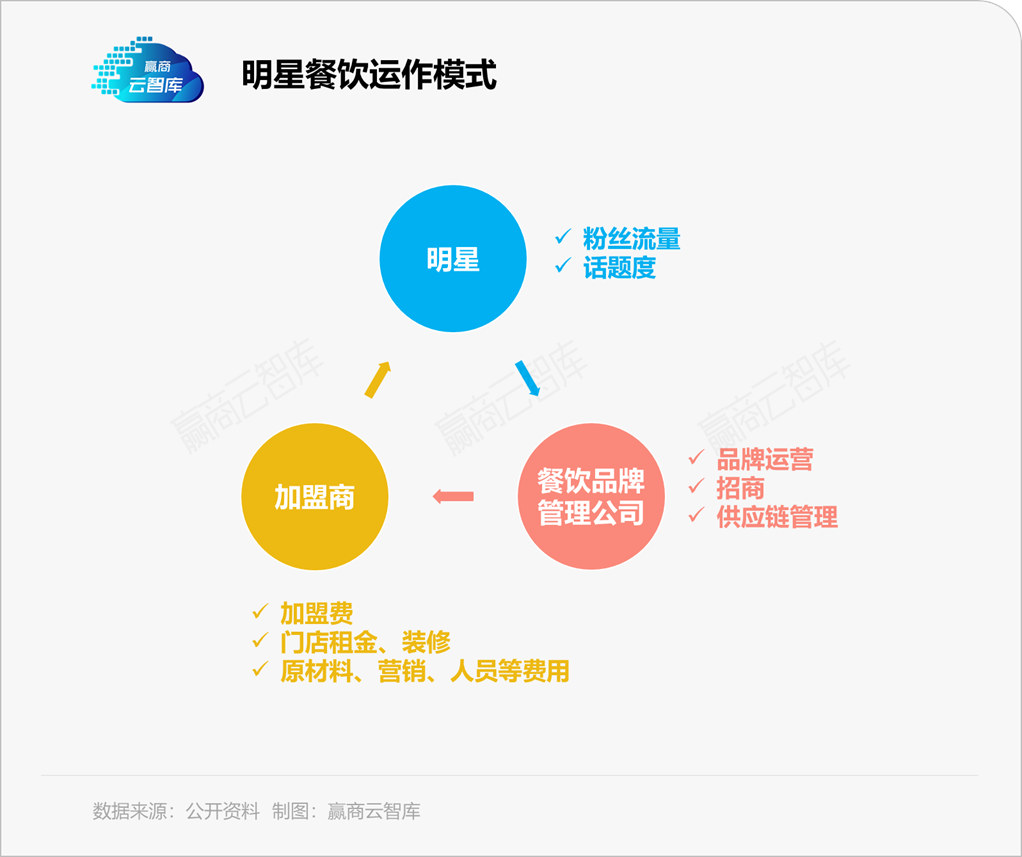 赢商
云智库

明星餐饮运作模式

明星

✓ 粉丝流量
✓ 话题度

赢商云智库 赢商云智库 赢商云智库

加盟商

餐饮品牌管理公司

✓ 品牌运营
✓ 招商
✓ 供应链管理

✓ 加盟费
✓ 门店租金、装修
✓ 原材料、营销、人员等费用

数据来源：公开资料 制图：赢商云智库